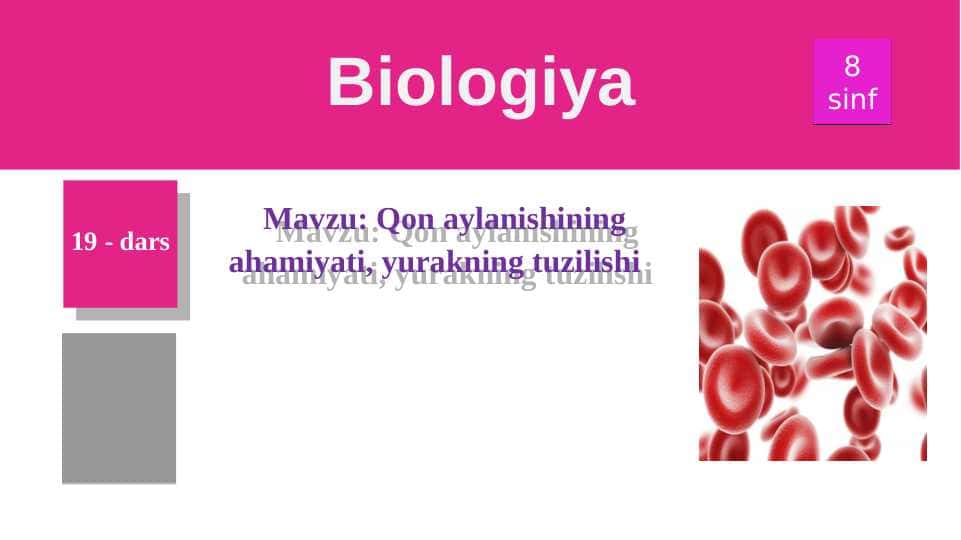 Biologiya

8 sinf

19 - dars

Mavzu: Qon aylanishining ahamiyati, yurakning tuzilishi